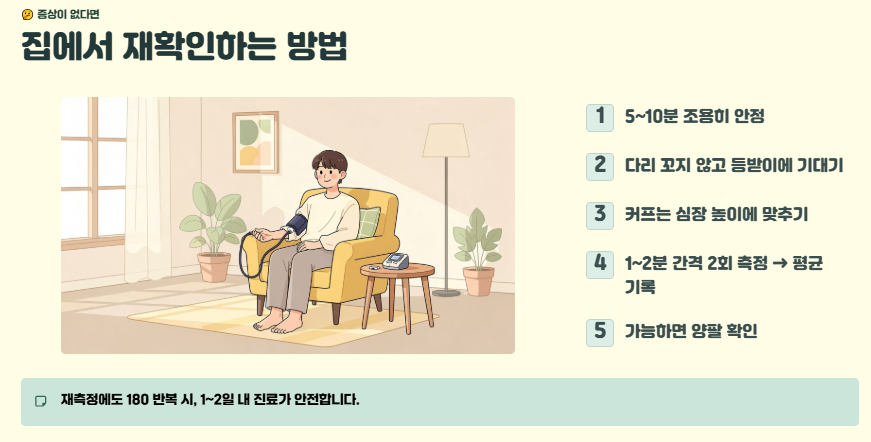 증상이 없다면

집에서 재확인하는 방법

1 5~10분 조용히 안정

2 다리 꼬지 않고 등받이에 기대기

3 커프는 심장 높이에 맞추기

4 1~2분 간격 2회 측정 → 평균 기록

5 가능하면 양팔 확인

재측정에도 180 반복 시, 1~2일 내 진료가 안전합니다.